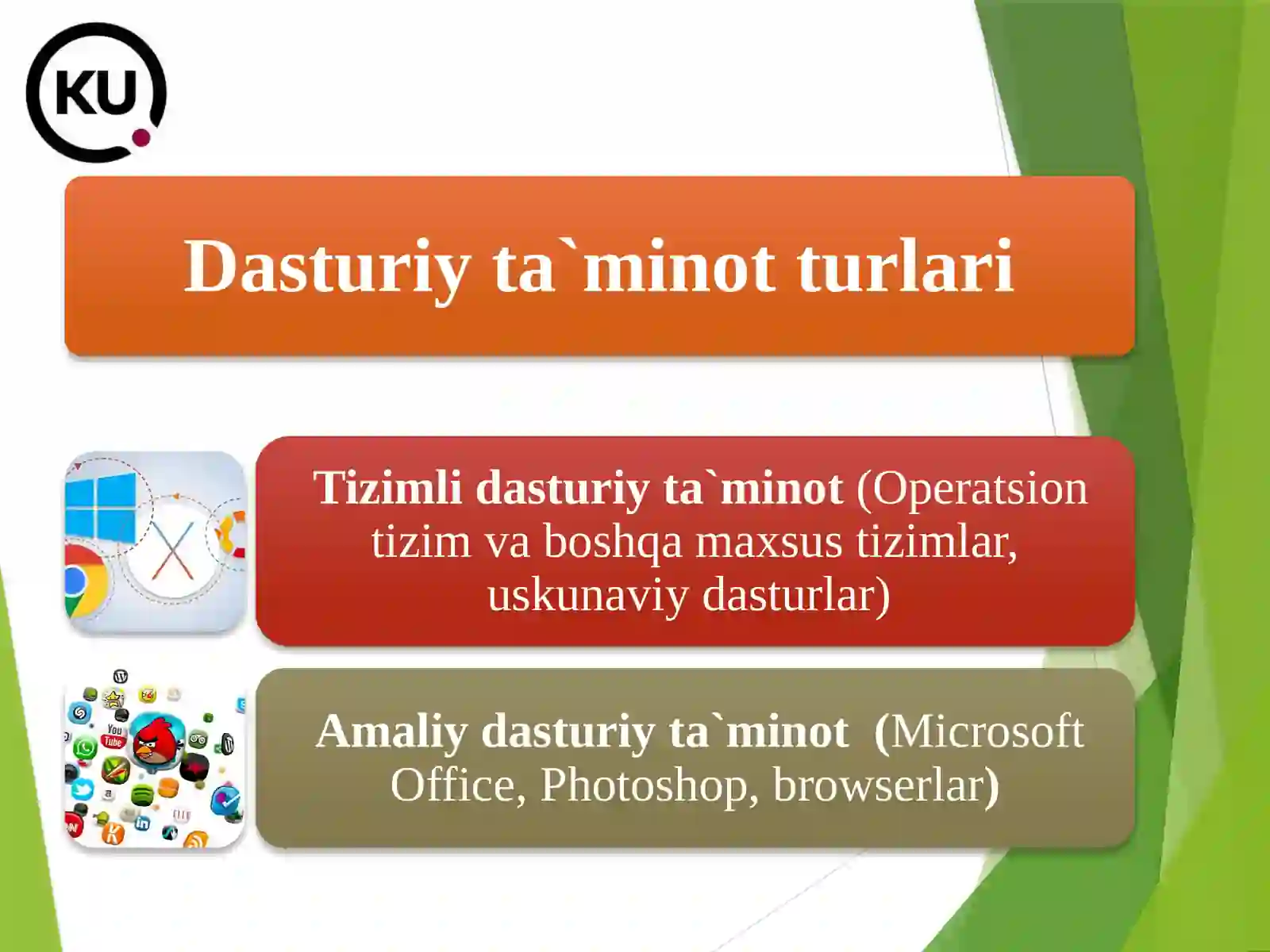 KU

Dasturiy ta`minot turlari

Tizimli dasturiy ta`minot (Operatsion tizim va boshqa maxsus tizimlar, uskunaviy dasturlar)

Amaliy dasturiy ta`minot (Microsoft Office, Photoshop, browserlar)